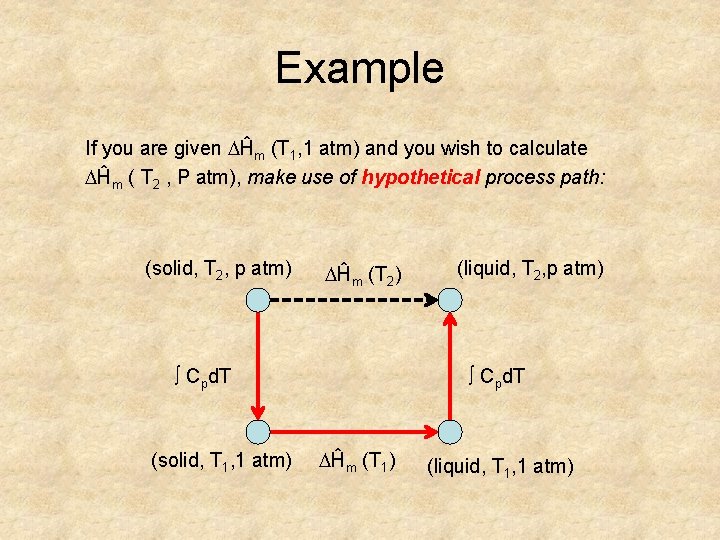 Example

If you are given $\Delta\hat{H}_m$ ($T_1$,1 atm) and you wish to calculate $\Delta\hat{H}_m$ ( $T_2$ , P atm), make use of hypothetical process path:

(solid, $T_2$, p atm)

$\Delta\hat{H}_m$ ($T_2$)

(liquid, $T_2$,p atm)

$\int C_p dT$

$\int C_p dT$

(solid, $T_1$,1 atm)

$\Delta\hat{H}_m$ ($T_1$)

(liquid, $T_1$,1 atm)